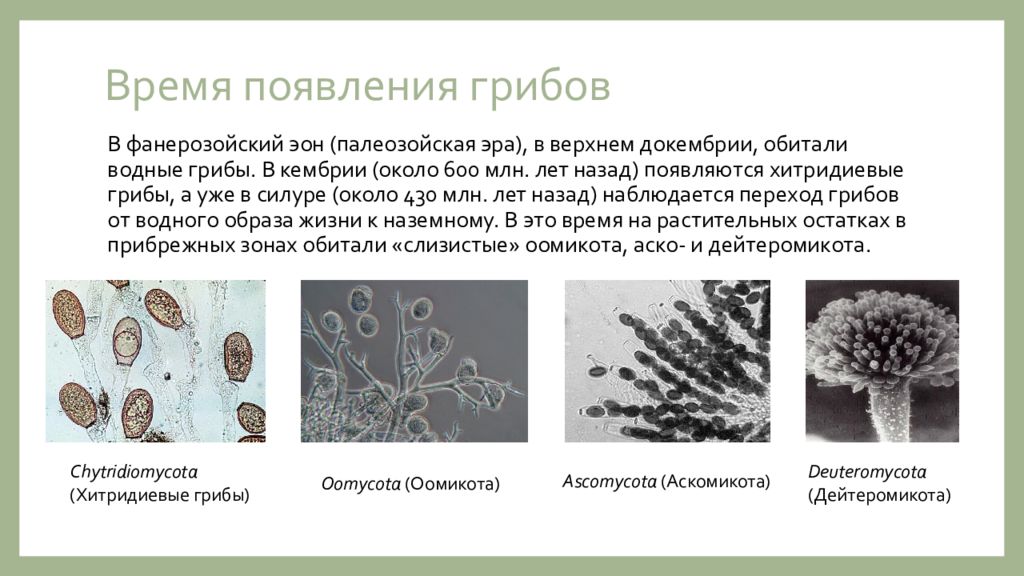 Время появления грибов

В фанерозойский эон (палеозойская эра), в верхнем докембрии, обитали водные грибы. В кембрии (около 600 млн. лет назад) появляются хитридиевые грибы, а уже в силуре (около 430 млн. лет назад) наблюдается переход грибов от водного образа жизни к наземному. В это время на растительных остатках в прибрежных зонах обитали «слизистые» оомикота, аско- и дейтеромикота.

Chytridiomycota (Хитридиевые грибы)

Oomycota (Оомикота)

Ascomycota (Аскомикота)

Deuteromycota (Дейтеромикота)